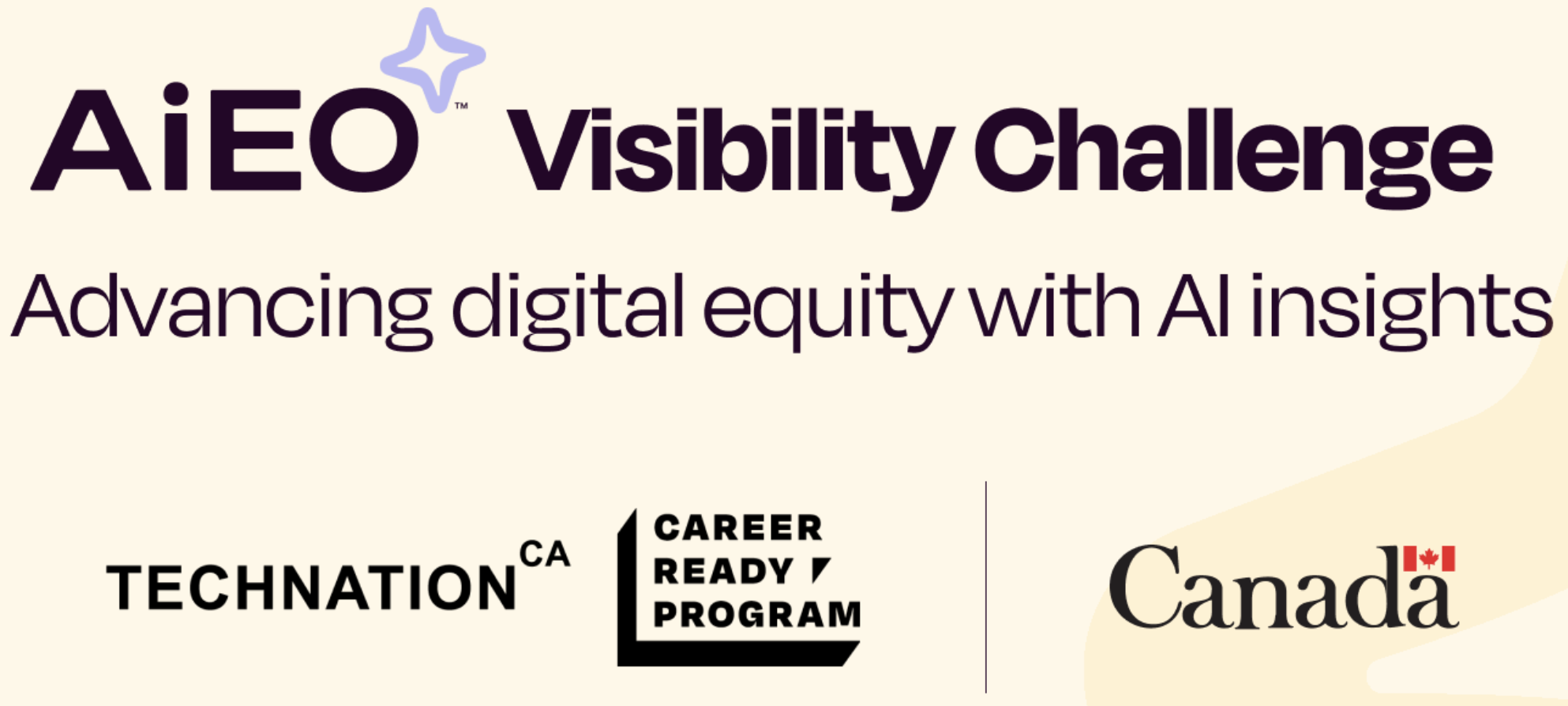 AiEO™ Visibility Challenge

Advancing digital equity with AI insights

TECHNATION CA

CAREER READY PROGRAM

Canada